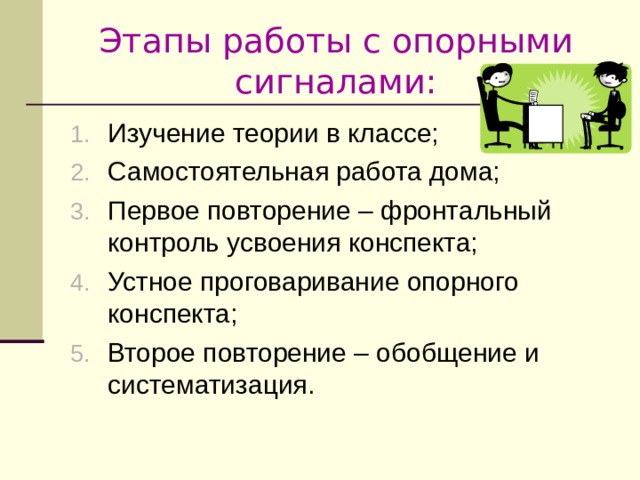 Этапы работы с опорными сигналами:

1. Изучение теории в классе;
2. Самостоятельная работа дома;
3. Первое повторение – фронтальный контроль усвоения конспекта;
4. Устное проговаривание опорного конспекта;
5. Второе повторение – обобщение и систематизация.